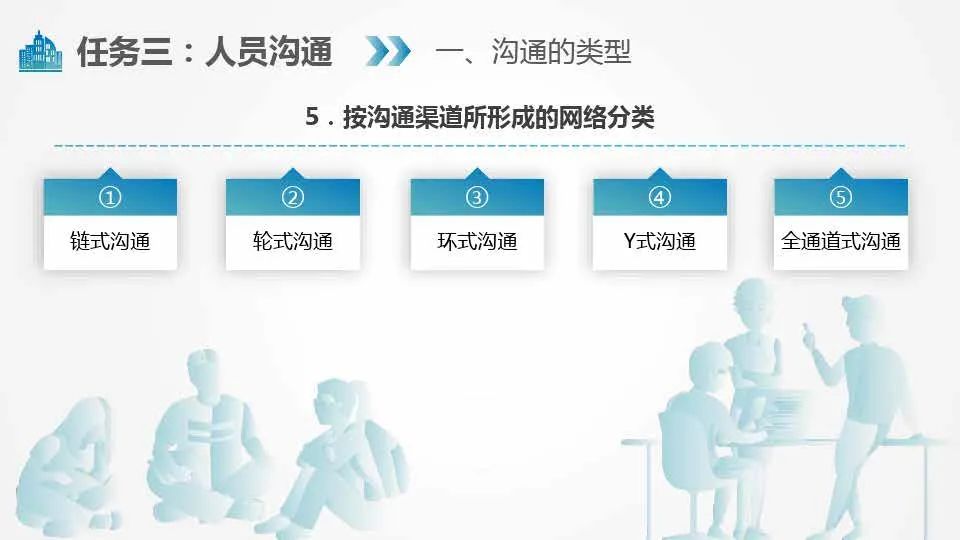 任务三：人员沟通

一、沟通的类型

5．按沟通渠道所形成的网络分类

①
链式沟通

②
轮式沟通

③
环式沟通

④
Y式沟通

⑤
全通道式沟通